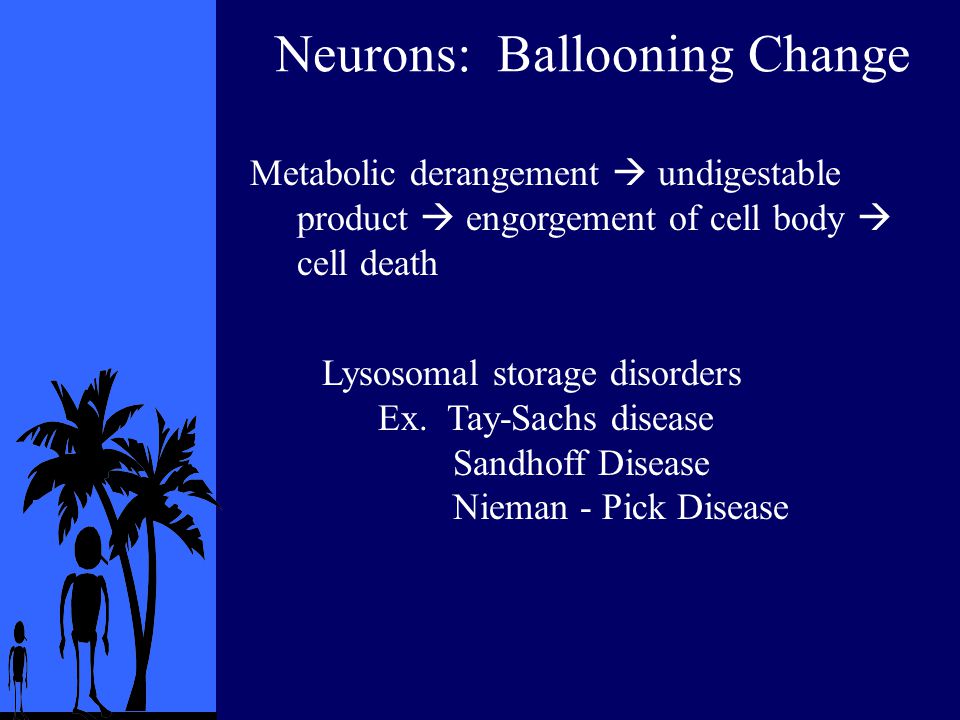 Neurons: Ballooning Change

Metabolic derangement → undigestable product → engorgement of cell body → cell death

Lysosomal storage disorders
Ex. Tay-Sachs disease
Sandhoff Disease
Nieman - Pick Disease